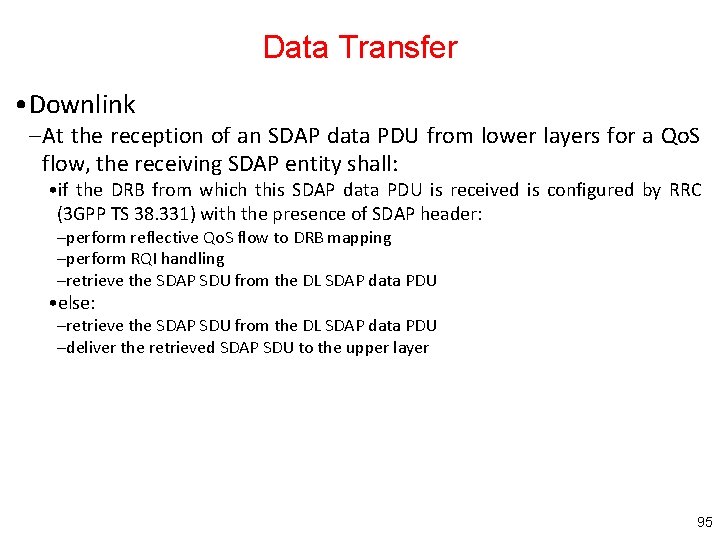 Data Transfer

•Downlink

–At the reception of an SDAP data PDU from lower layers for a QoS flow, the receiving SDAP entity shall:

•if the DRB from which this SDAP data PDU is received is configured by RRC (3GPP TS 38.331) with the presence of SDAP header:

–perform reflective QoS flow to DRB mapping

–perform RQI handling

–retrieve the SDAP SDU from the DL SDAP data PDU

•else:

–retrieve the SDAP SDU from the DL SDAP data PDU

–deliver the retrieved SDAP SDU to the upper layer

95